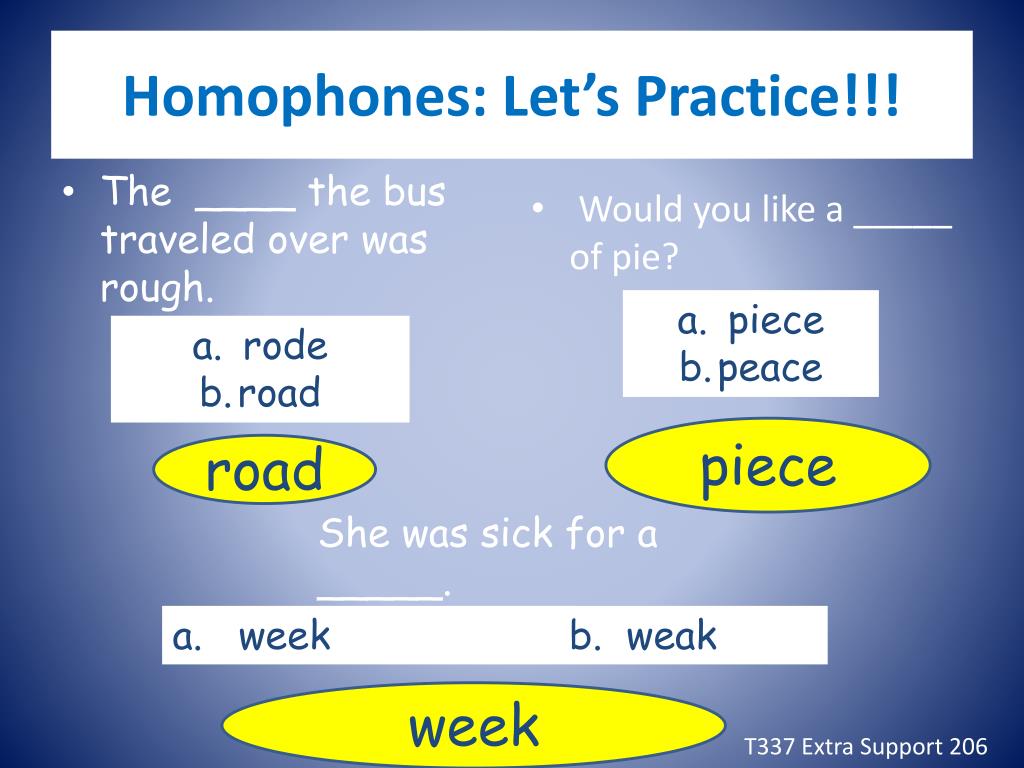 Homophones: Let's Practice!!!

• The ____ the bus traveled over was rough.

a. rode
b. road

road

• Would you like a _____ of pie?

a. piece
b. peace

piece

She was sick for a _____.

a. week
b. weak

week

T337 Extra Support 206